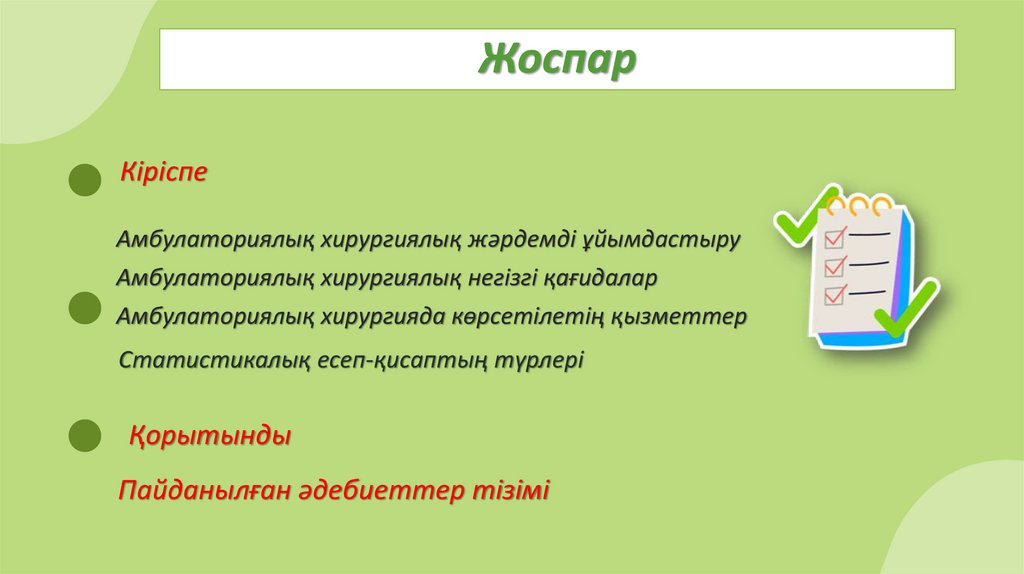 Жоспар

Кіріспе

Амбулаториялық хирургиялық жәрдемді ұйымдастыру

Амбулаториялық хирургиялық негізгі қағидалар

Амбулаториялық хирургияда көрсетілетің қызметтер

Статистикалық есеп-қисаптың түрлері

Қорытынды

Пайданылған әдебиеттер тізімі